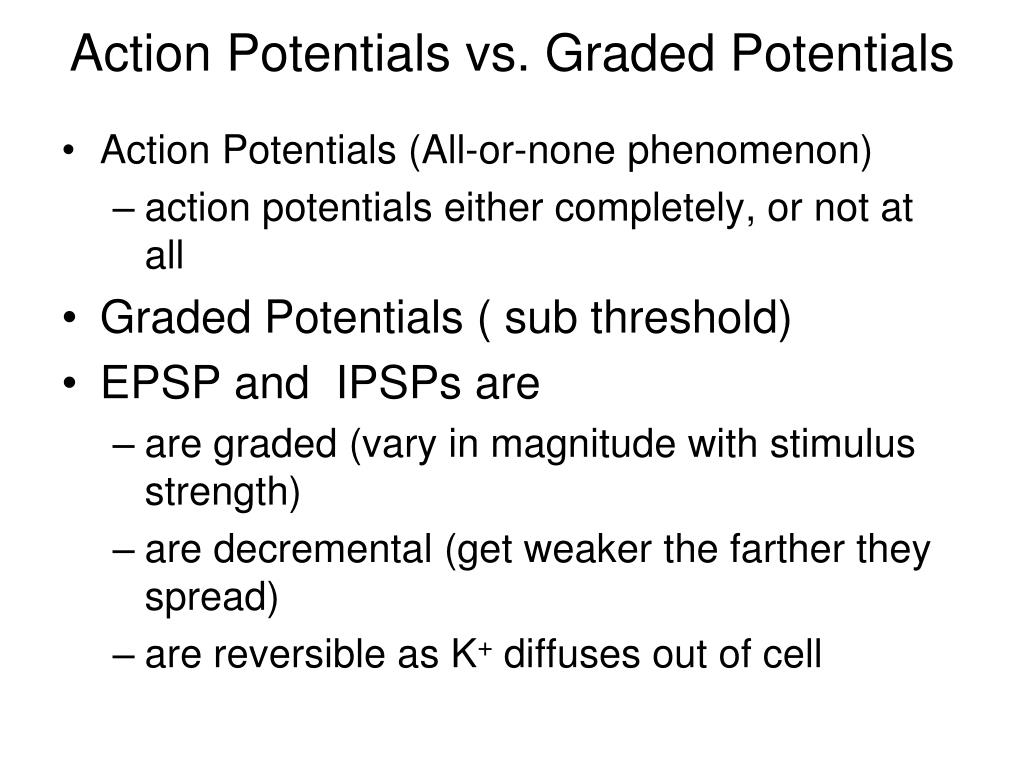 Action Potentials vs. Graded Potentials

• Action Potentials (All-or-none phenomenon)
– action potentials either completely, or not at all
• Graded Potentials ( sub threshold)
• EPSP and IPSPs are
– are graded (vary in magnitude with stimulus strength)
– are decremental (get weaker the farther they spread)
– are reversible as $K^+$ diffuses out of cell